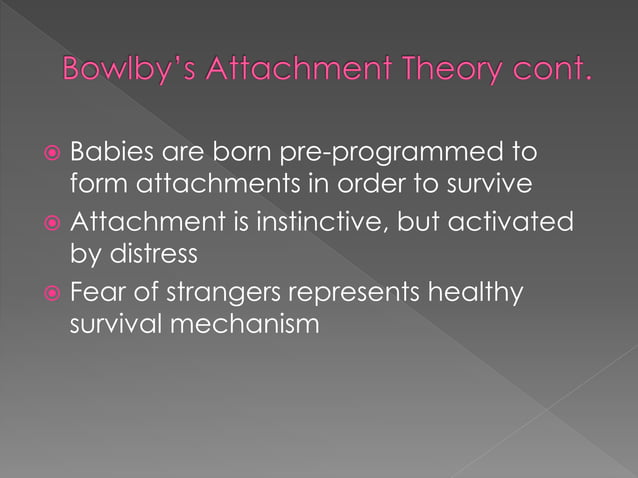 Bowlby's Attachment Theory cont.

⦿ Babies are born pre-programmed to form attachments in order to survive
⦿ Attachment is instinctive, but activated by distress
⦿ Fear of strangers represents healthy survival mechanism